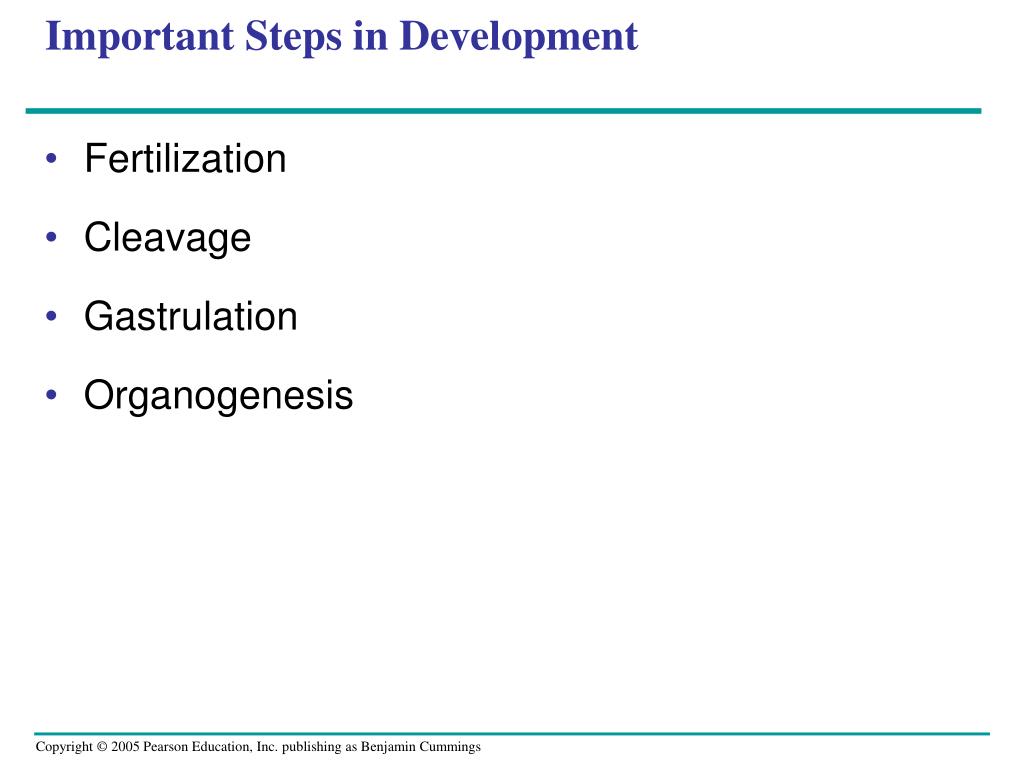 Important Steps in Development

• Fertilization

• Cleavage

• Gastrulation

• Organogenesis

Copyright © 2005 Pearson Education, Inc. publishing as Benjamin Cummings